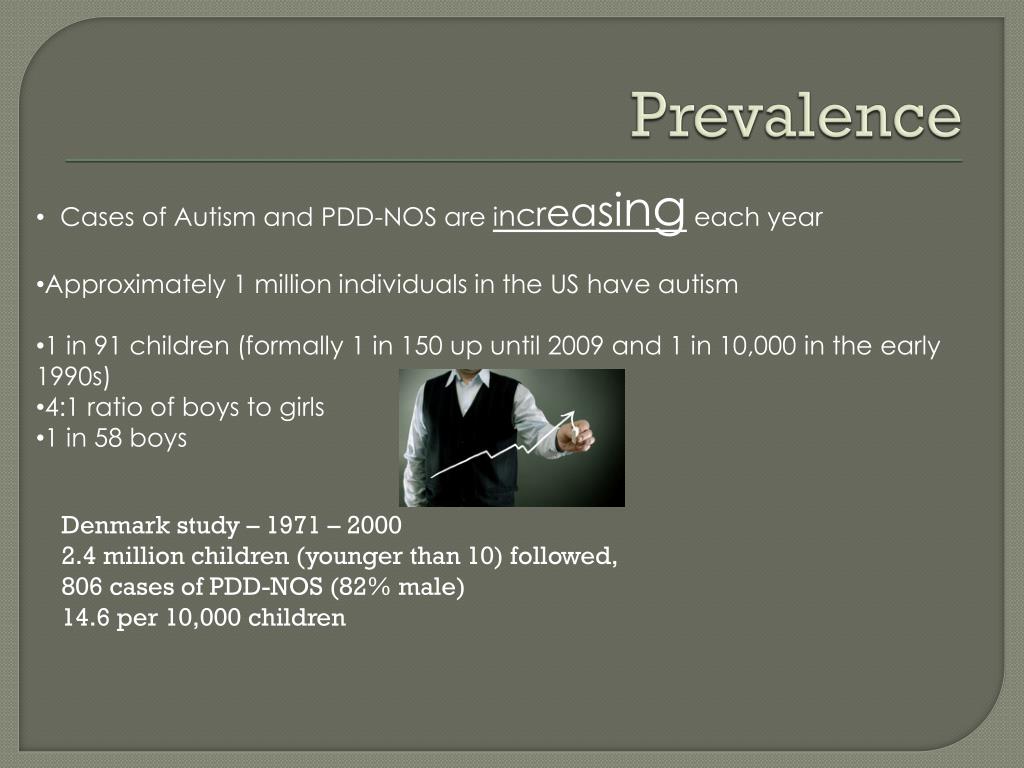 Prevalence

• Cases of Autism and PDD-NOS are increasing each year

•Approximately 1 million individuals in the US have autism

•1 in 91 children (formally 1 in 150 up until 2009 and 1 in 10,000 in the early 1990s)
•4:1 ratio of boys to girls
•1 in 58 boys

Denmark study – 1971 – 2000
2.4 million children (younger than 10) followed,
806 cases of PDD-NOS (82% male)
14.6 per 10,000 children